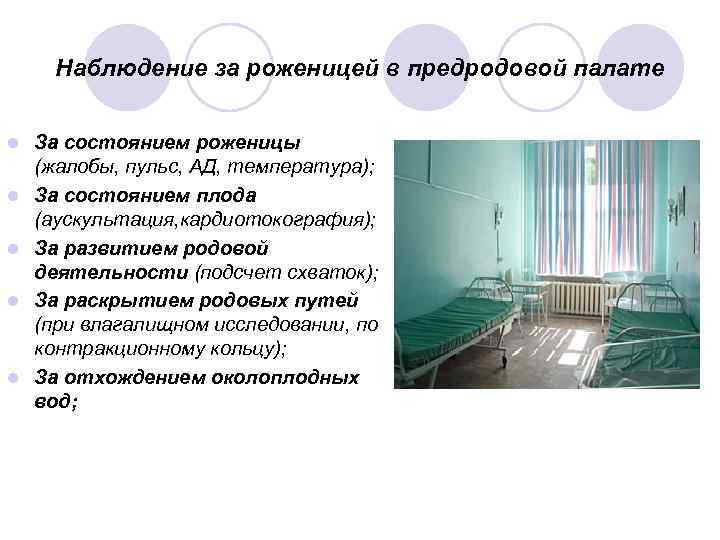 Наблюдение за роженицей в предродовой палате

- За состоянием роженицы (жалобы, пульс, АД, температура);
- За состоянием плода (аускультация,кардиотокография);
- За развитием родовой деятельности (подсчет схваток);
- За раскрытием родовых путей (при влагалищном исследовании, по контракционному кольцу);
- За отхождением околоплодных вод;